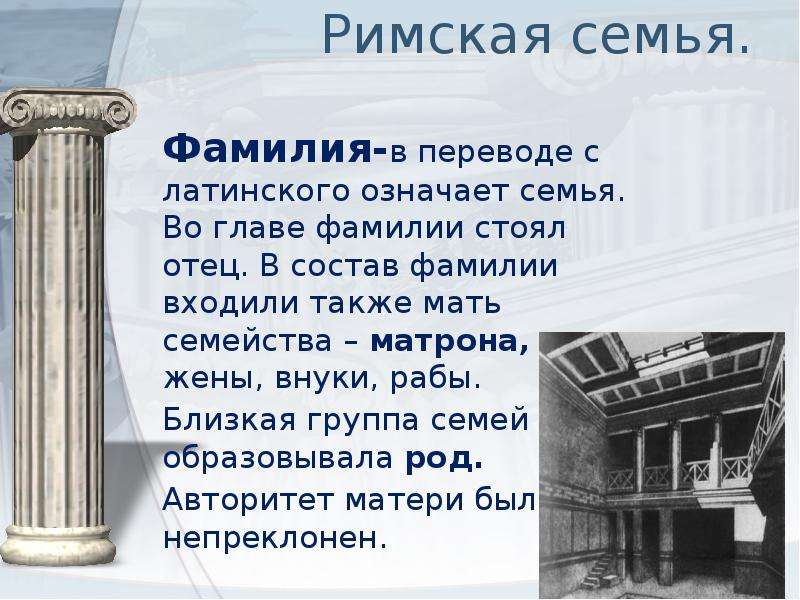 Римская семья.

Фамилия-в переводе с латинского означает семья. Во главе фамилии стоял отец. В состав фамилии входили также мать семейства – матрона, жены, внуки, рабы.

Близкая группа семей образовывала род.

Авторитет матери был непреклонен.